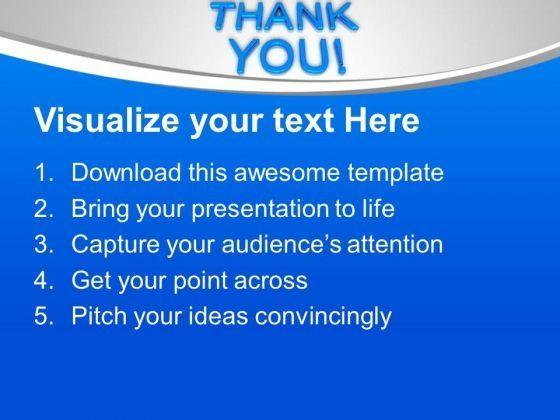 THANK YOU!

Visualize your text Here

1. Download this awesome template
2. Bring your presentation to life
3. Capture your audience’s attention
4. Get your point across
5. Pitch your ideas convincingly